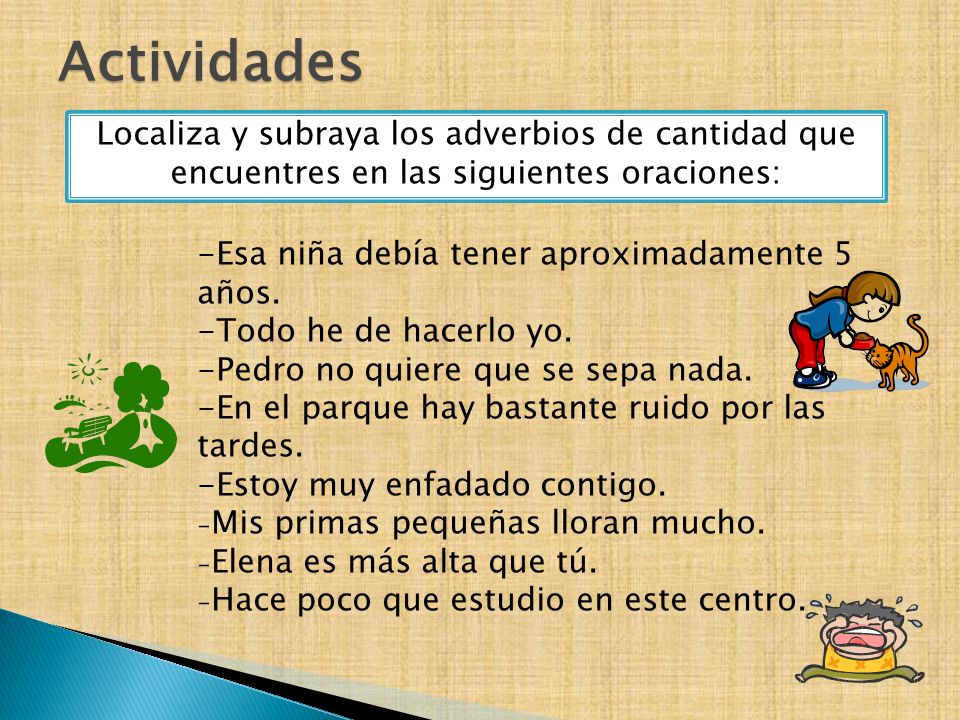 Actividades

Localiza y subraya los adverbios de cantidad que encuentres en las siguientes oraciones:

-Esa niña debía tener aproximadamente 5 años.
-Todo he de hacerlo yo.
-Pedro no quiere que se sepa nada.
-En el parque hay bastante ruido por las tardes.
-Estoy muy enfadado contigo.
-Mis primas pequeñas lloran mucho.
-Elena es más alta que tú.
-Hace poco que estudio en este centro.